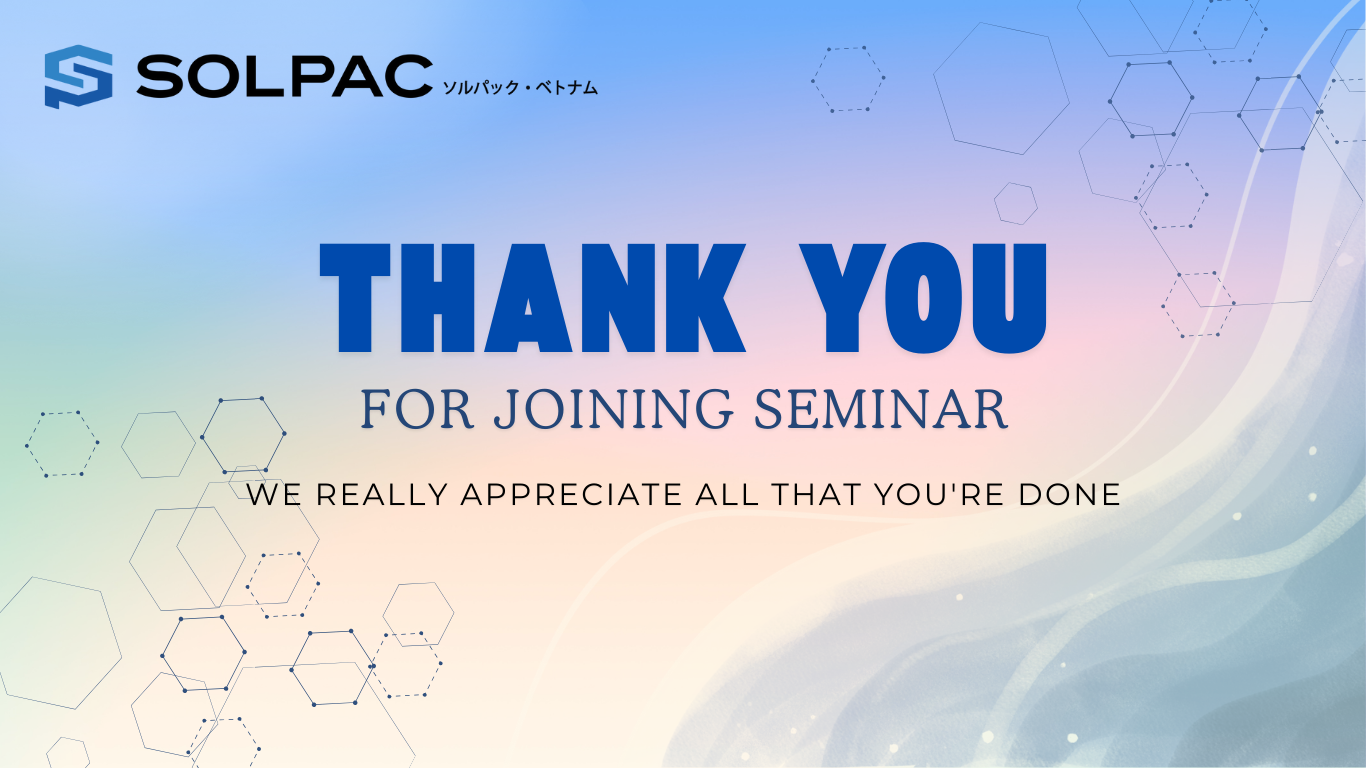 SOLPAC ソルパック・ベトナム

THANK YOU

FOR JOINING SEMINAR

WE REALLY APPRECIATE ALL THAT YOU'RE DONE